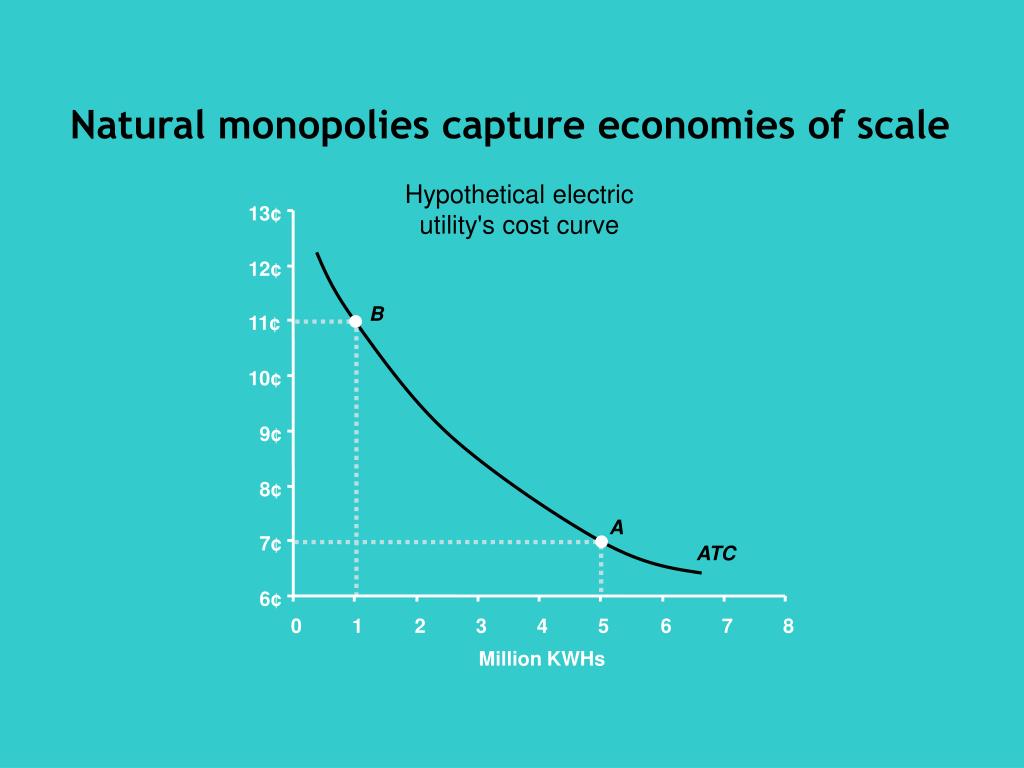 Natural monopolies capture economies of scale

Hypothetical electric utility's cost curve

13¢
12¢
11¢
10¢
9¢
8¢
7¢
6¢

B
A
ATC

0 1 2 3 4 5 6 7 8

Million KWHs